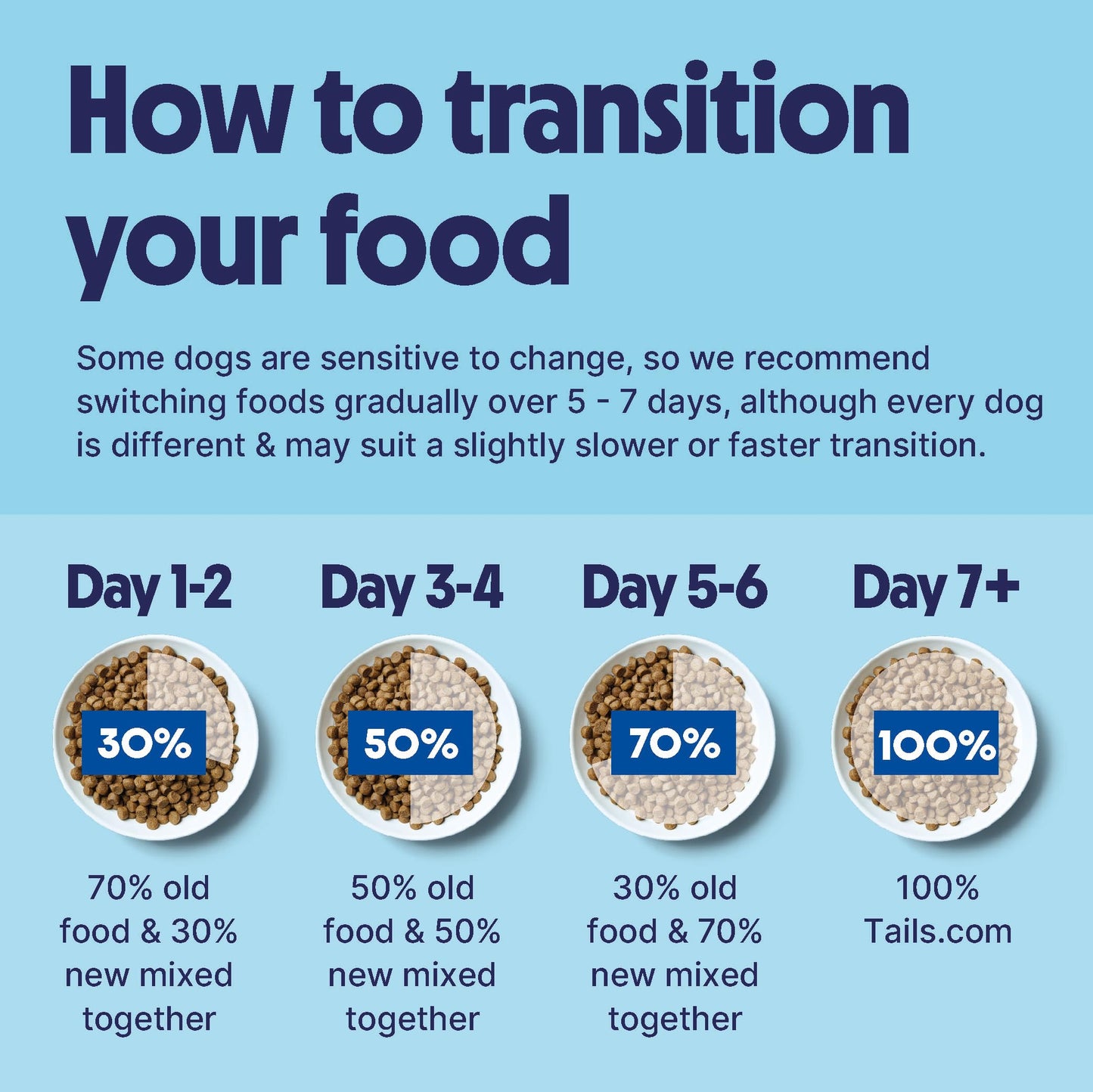 How to transition your food

Some dogs are sensitive to change, so we recommend switching foods gradually over 5 - 7 days, although every dog is different & may suit a slightly slower or faster transition.

Day 1-2

30%

70% old food & 30% new mixed together

Day 3-4

50%

50% old food & 50% new mixed together

Day 5-6

70%

30% old food & 70% new mixed together

Day 7+

100%

100% Tails.com